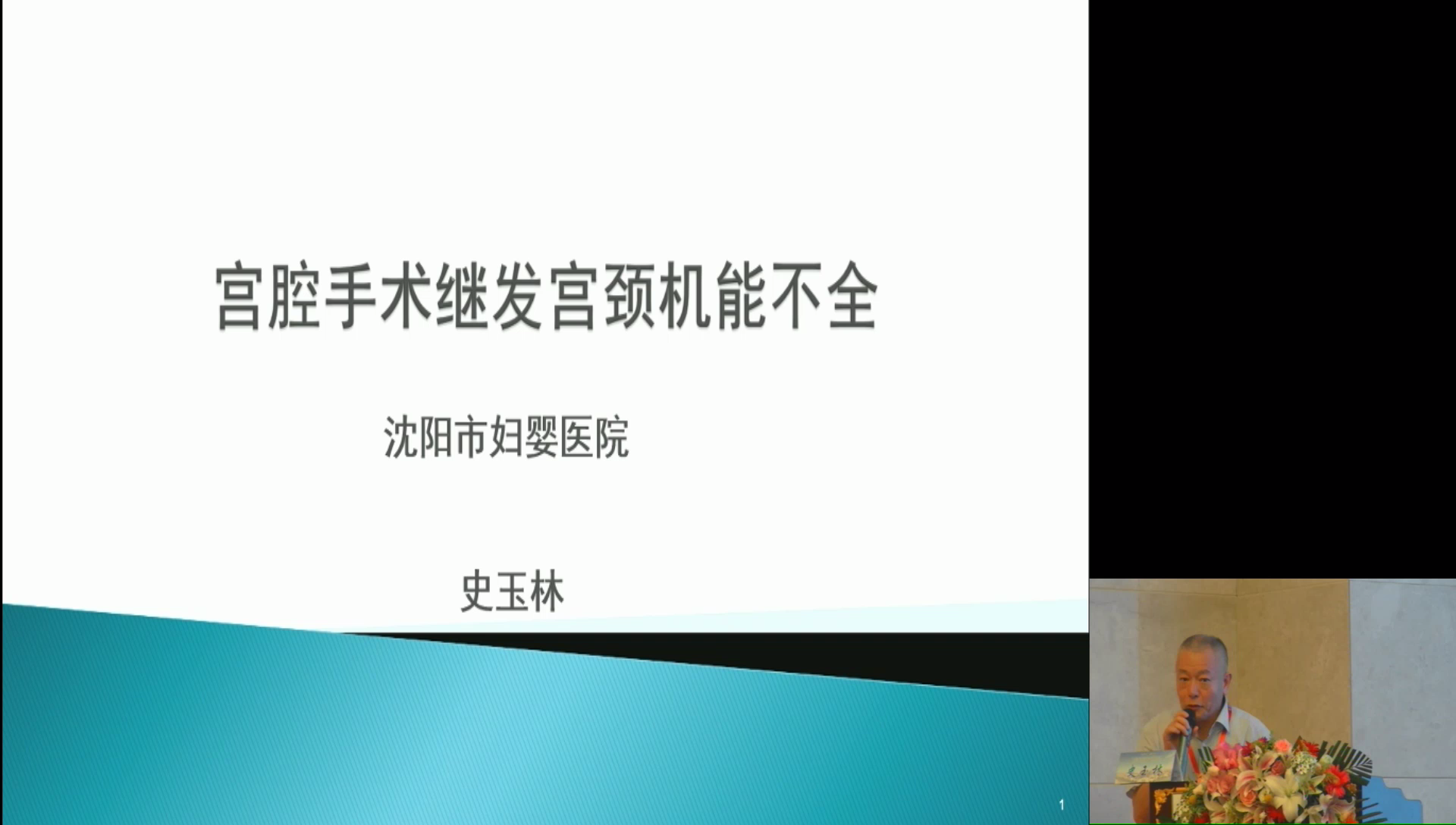 宫腔手术继发宫颈机能不全

沈阳市妇婴医院

史玉林

1

史玉林